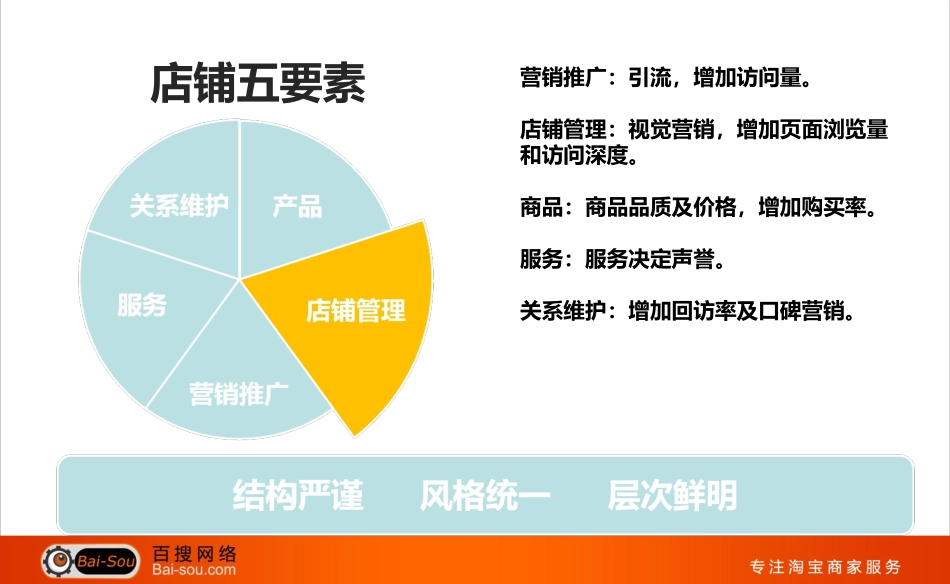 店铺五要素

关系维护

产品

服务

店铺管理

营销推广

营销推广：引流，增加访问量。

店铺管理：视觉营销，增加页面浏览量和访问深度。

商品：商品品质及价格，增加购买率。

服务：服务决定声誉。

关系维护：增加回访率及口碑营销。

结构严谨　风格统一　层次鲜明

Bai-Sou 百搜网络 Bai-sou.com

专注淘宝商家服务